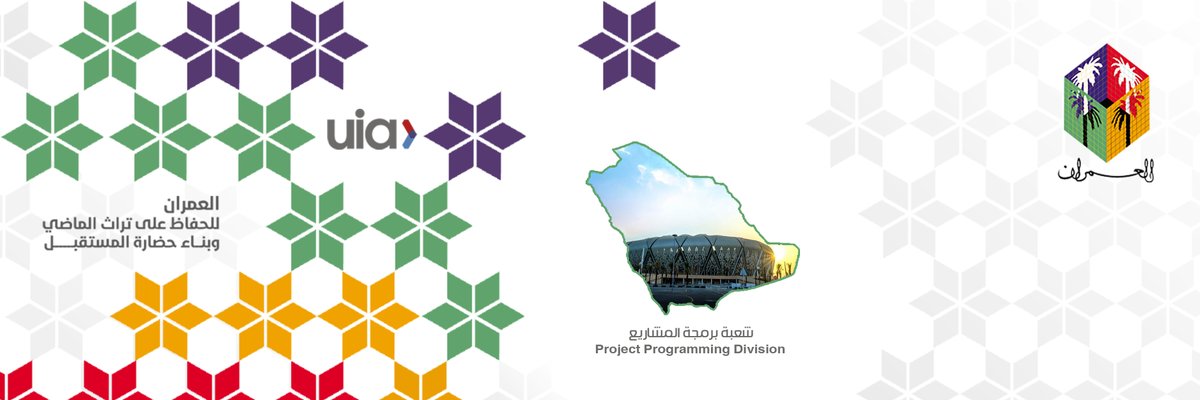 uia

العمران
للحفاظ على تراث الماضي
وبناء حضارة المستقبل

شعبة برمجة المشاريع
Project Programming Division

العمران